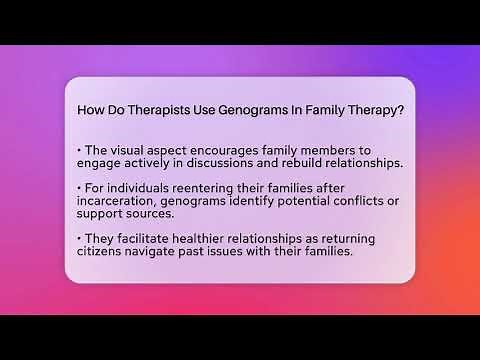 How Do Therapists Use Genograms In Family Therapy?

• The visual aspect encourages family members to engage actively in discussions and rebuild relationships.

• For individuals reentering their families after incarceration, genograms identify potential conflicts or support sources.

• They facilitate healthier relationships as returning citizens navigate past issues with their families.